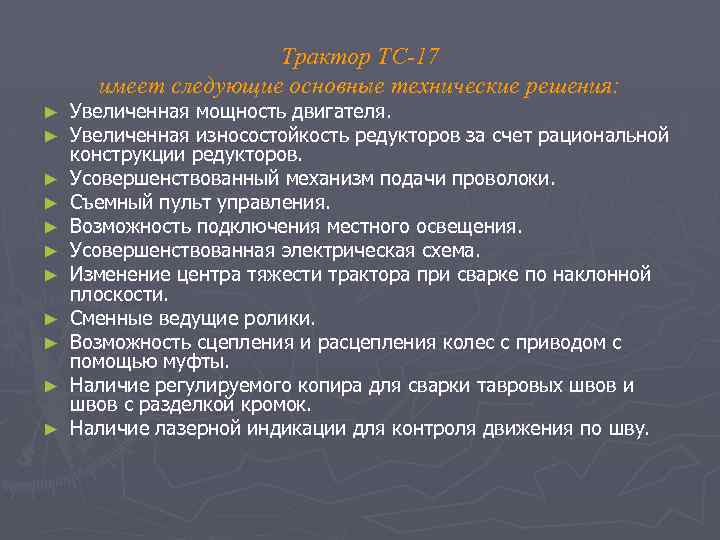 Трактор ТС-17
имеет следующие основные технические решения:

► Увеличенная мощность двигателя.
► Увеличенная износостойкость редукторов за счет рациональной конструкции редукторов.
► Усовершенствованный механизм подачи проволоки.
► Съемный пульт управления.
► Возможность подключения местного освещения.
► Усовершенствованная электрическая схема.
► Изменение центра тяжести трактора при сварке по наклонной плоскости.
► Сменные ведущие ролики.
► Возможность сцепления и расцепления колес с приводом с помощью муфты.
► Наличие регулируемого копира для сварки тавровых швов и швов с разделкой кромок.
► Наличие лазерной индикации для контроля движения по шву.